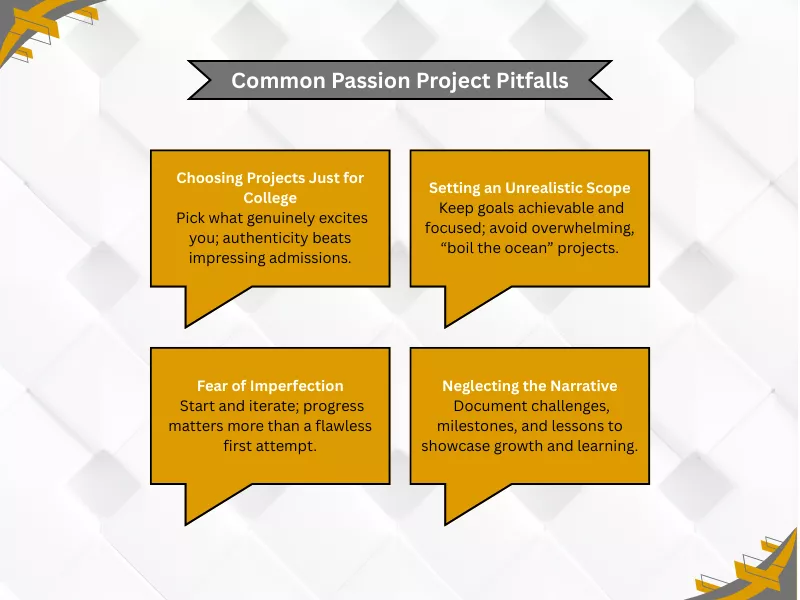 Common Passion Project Pitfalls

Choosing Projects Just for College
Pick what genuinely excites you; authenticity beats impressing admissions.

Setting an Unrealistic Scope
Keep goals achievable and focused; avoid overwhelming, “boil the ocean” projects.

Fear of Imperfection
Start and iterate; progress matters more than a flawless first attempt.

Neglecting the Narrative
Document challenges, milestones, and lessons to showcase growth and learning.